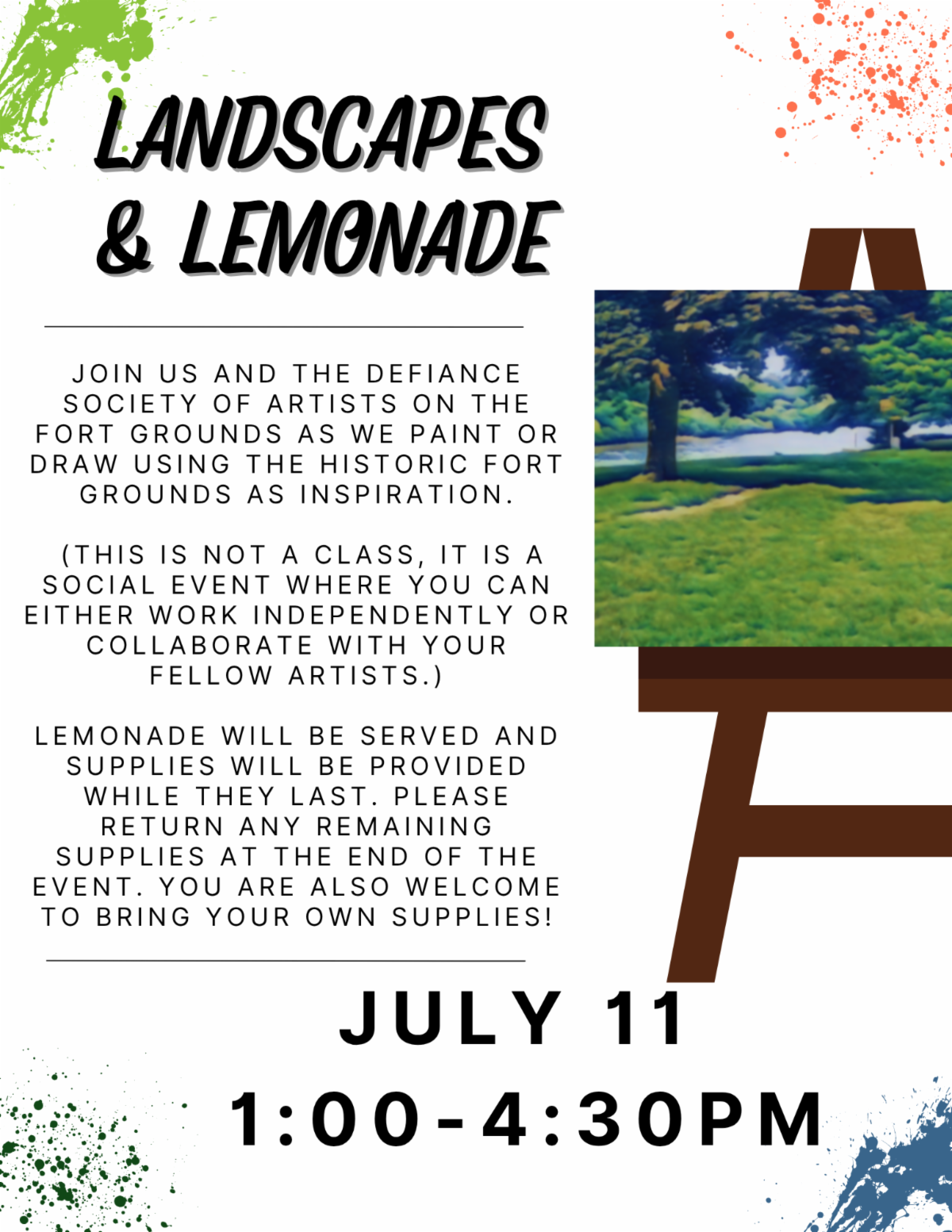 LANDSCAPES & LEMONADE

JOIN US AND THE DEFIANCE SOCIETY OF ARTISTS ON THE FORT GROUNDS AS WE PAINT OR DRAW USING THE HISTORIC FORT GROUNDS AS INSPIRATION.

(THIS IS NOT A CLASS, IT IS A SOCIAL EVENT WHERE YOU CAN EITHER WORK INDEPENDENTLY OR COLLABORATE WITH YOUR FELLOW ARTISTS.)

LEMONADE WILL BE SERVED AND SUPPLIES WILL BE PROVIDED WHILE THEY LAST. PLEASE RETURN ANY REMAINING SUPPLIES AT THE END OF THE EVENT. YOU ARE ALSO WELCOME TO BRING YOUR OWN SUPPLIES!

JULY 11

1:00-4:30PM